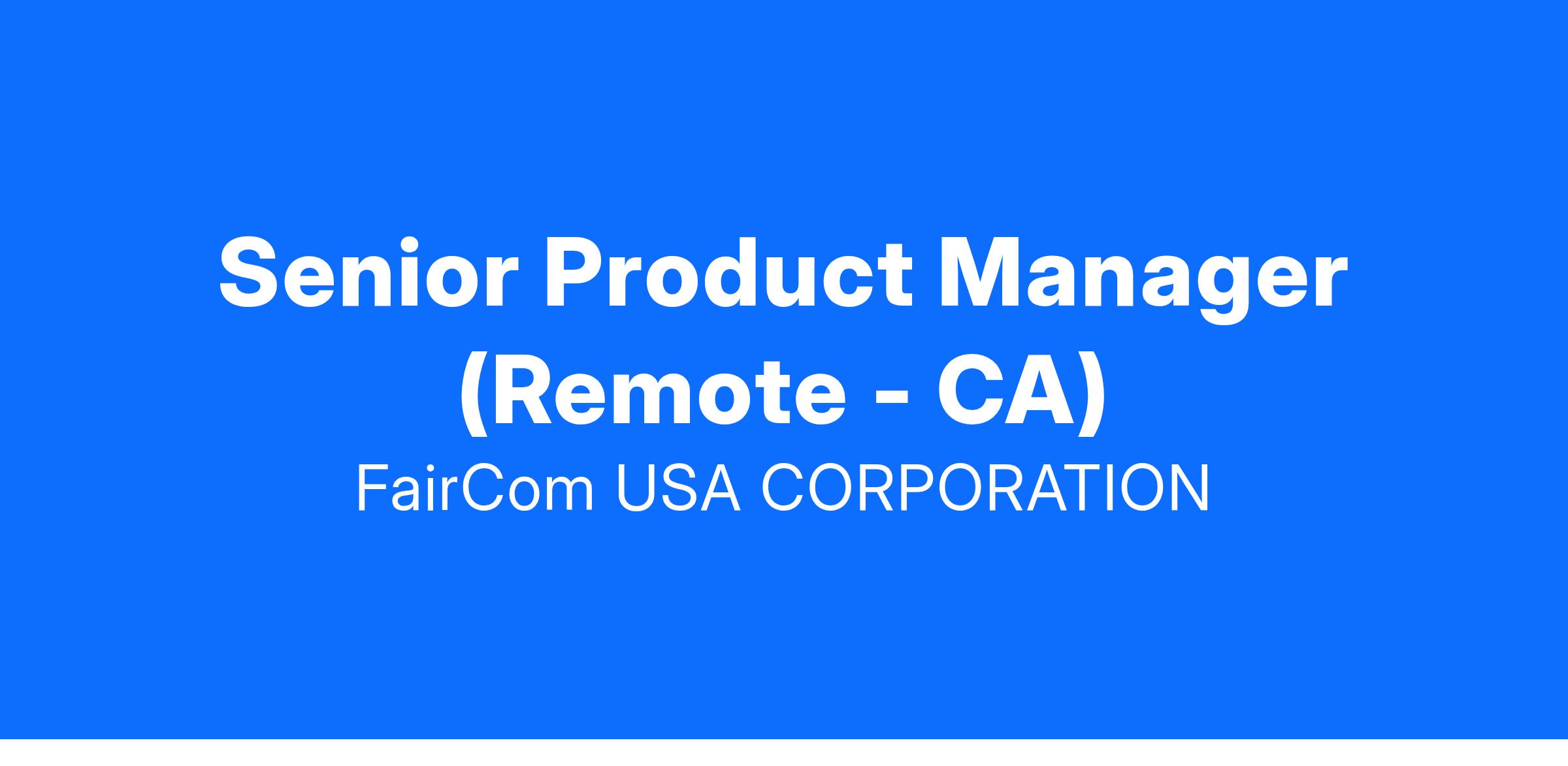 Senior Product Manager (Remote - CA)

FairCom USA CORPORATION